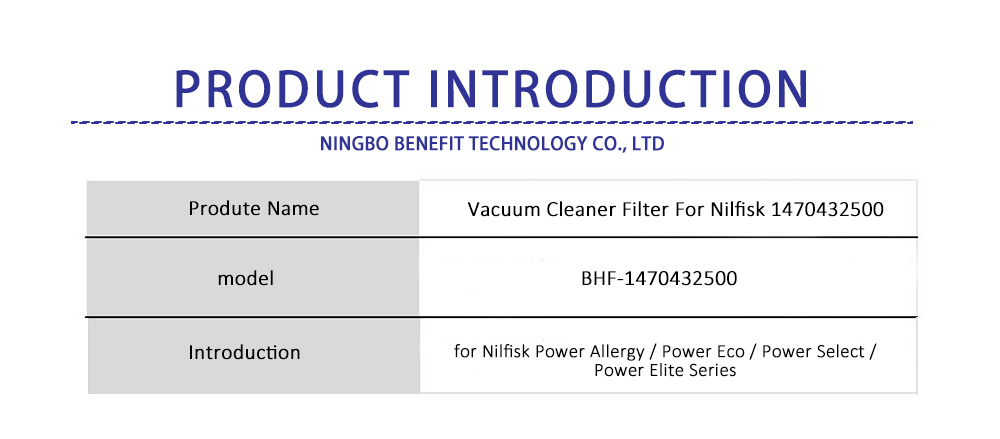 PRODUCT INTRODUCTION

NINGBO BENEFIT TECHNOLOGY CO., LTD

| Produte Name | Vacuum Cleaner Filter For Nilfisk 1470432500 |
|---|---|
| model | BHF-1470432500 |
| Introduction | for Nilfisk Power Allergy / Power Eco / Power Select / Power Elite Series |